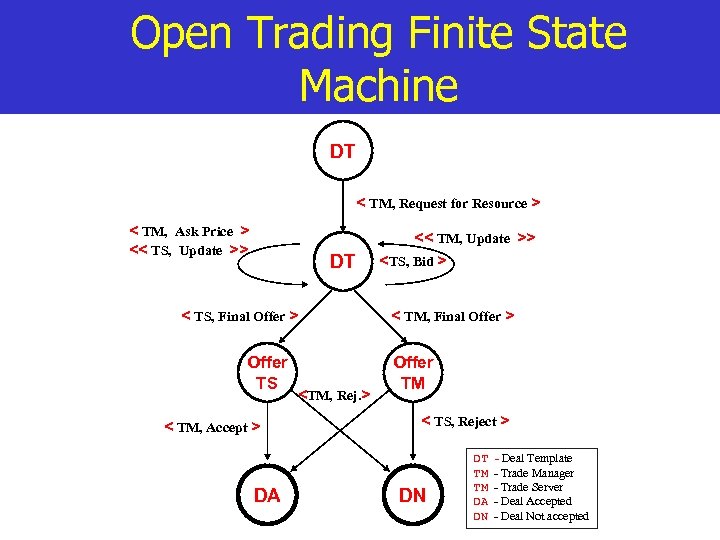 Open Trading Finite State Machine

DT

< TM, Request for Resource >

< TM, Ask Price >
<< TS, Update >>

DT

<< TM, Update >>
<TS, Bid >

< TS, Final Offer >

< TM, Final Offer >

Offer TS

Offer TM

<TM, Rej.>

< TM, Accept >

< TS, Reject >

DA

DN

DT - Deal Template
TM - Trade Manager
TM - Trade Server
DA - Deal Accepted
DN - Deal Not accepted